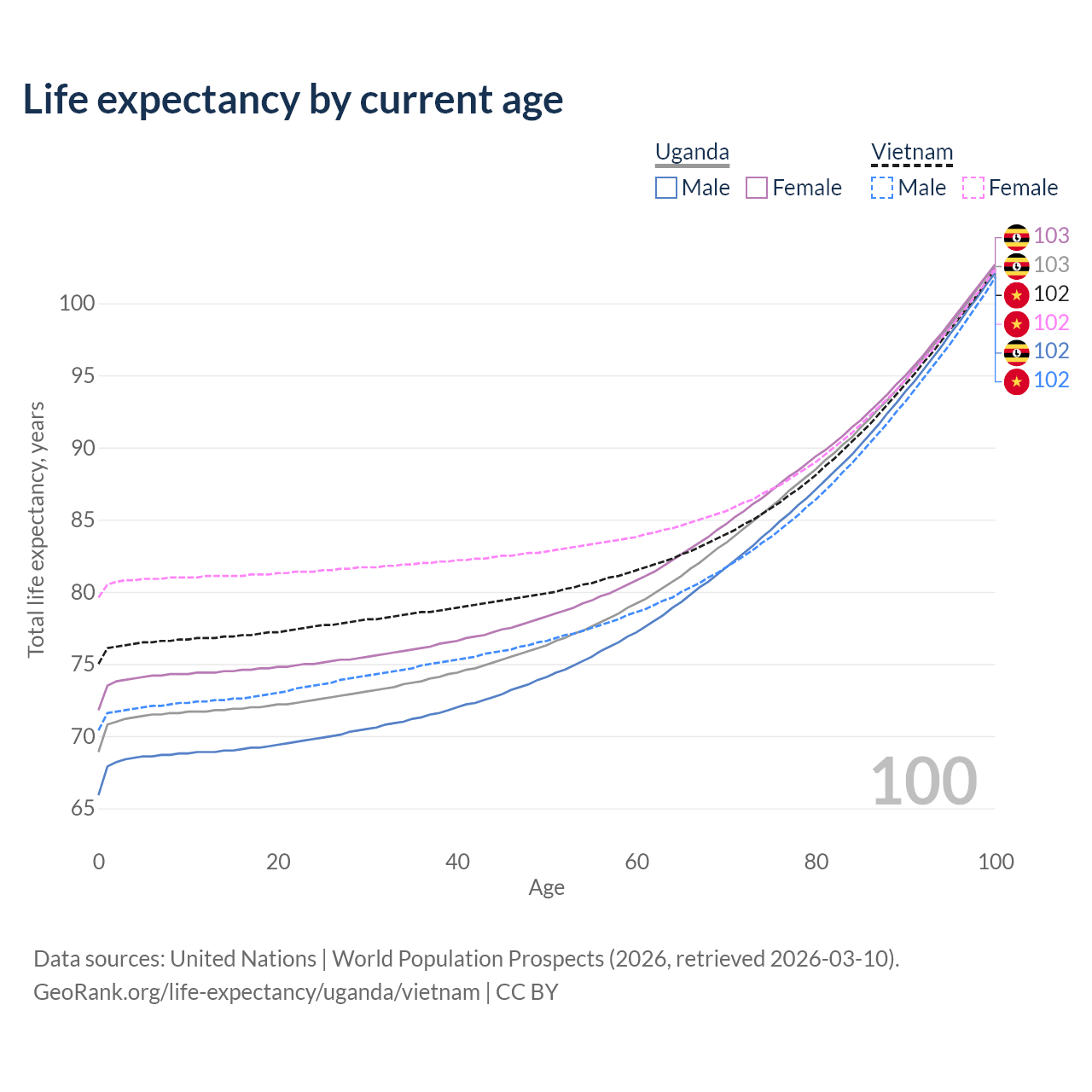 Life expectancy by current age

Uganda
Male Female

Vietnam
Male Female

103
103
102
102
102
102

100
95
90
85
80
75
70
65

Total life expectancy, years

100

0
20
40
60
80
100
Age

Data sources: United Nations | World Population Prospects (2026, retrieved 2026-03-10).
GeoRank.org/life-expectancy/uganda/vietnam | CC BY